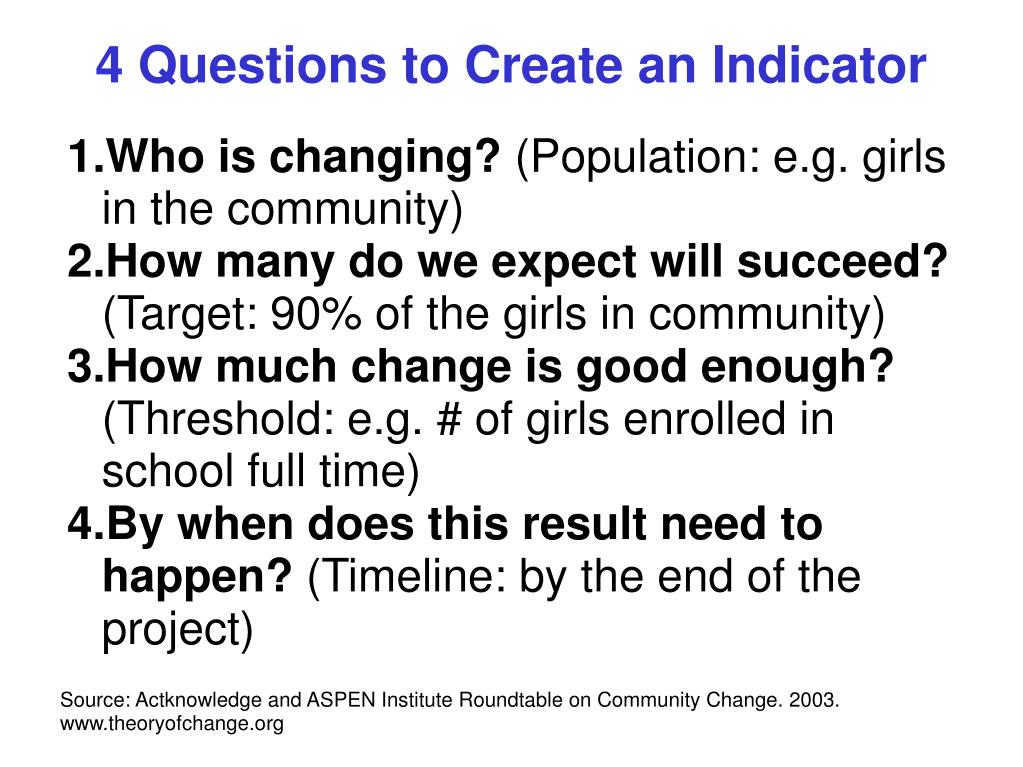 4 Questions to Create an Indicator

1.Who is changing? (Population: e.g. girls in the community)
2.How many do we expect will succeed? (Target: 90% of the girls in community)
3.How much change is good enough? (Threshold: e.g. # of girls enrolled in school full time)
4.By when does this result need to happen? (Timeline: by the end of the project)

Source: Actknowledge and ASPEN Institute Roundtable on Community Change. 2003. www.theoryofchange.org